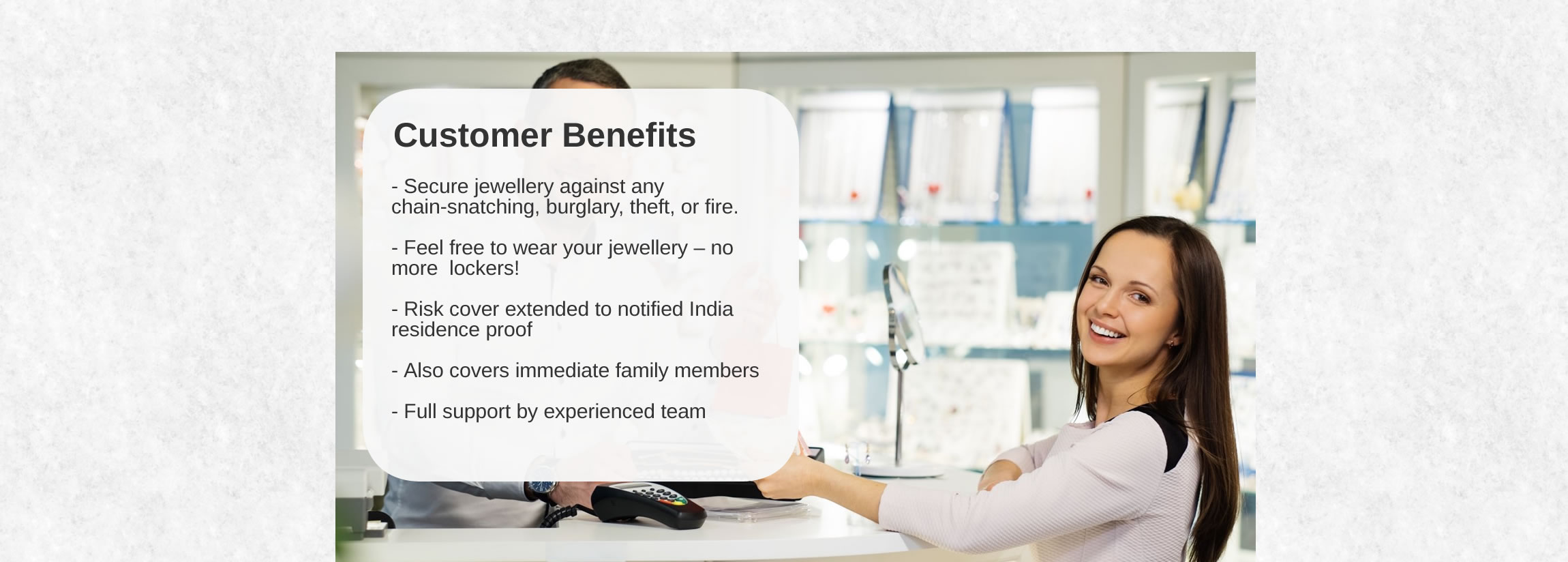 Customer Benefits

- Secure jewellery against any chain-snatching, burglary, theft, or fire.

- Feel free to wear your jewellery – no more lockers!

- Risk cover extended to notified India residence proof

- Also covers immediate family members

- Full support by experienced team